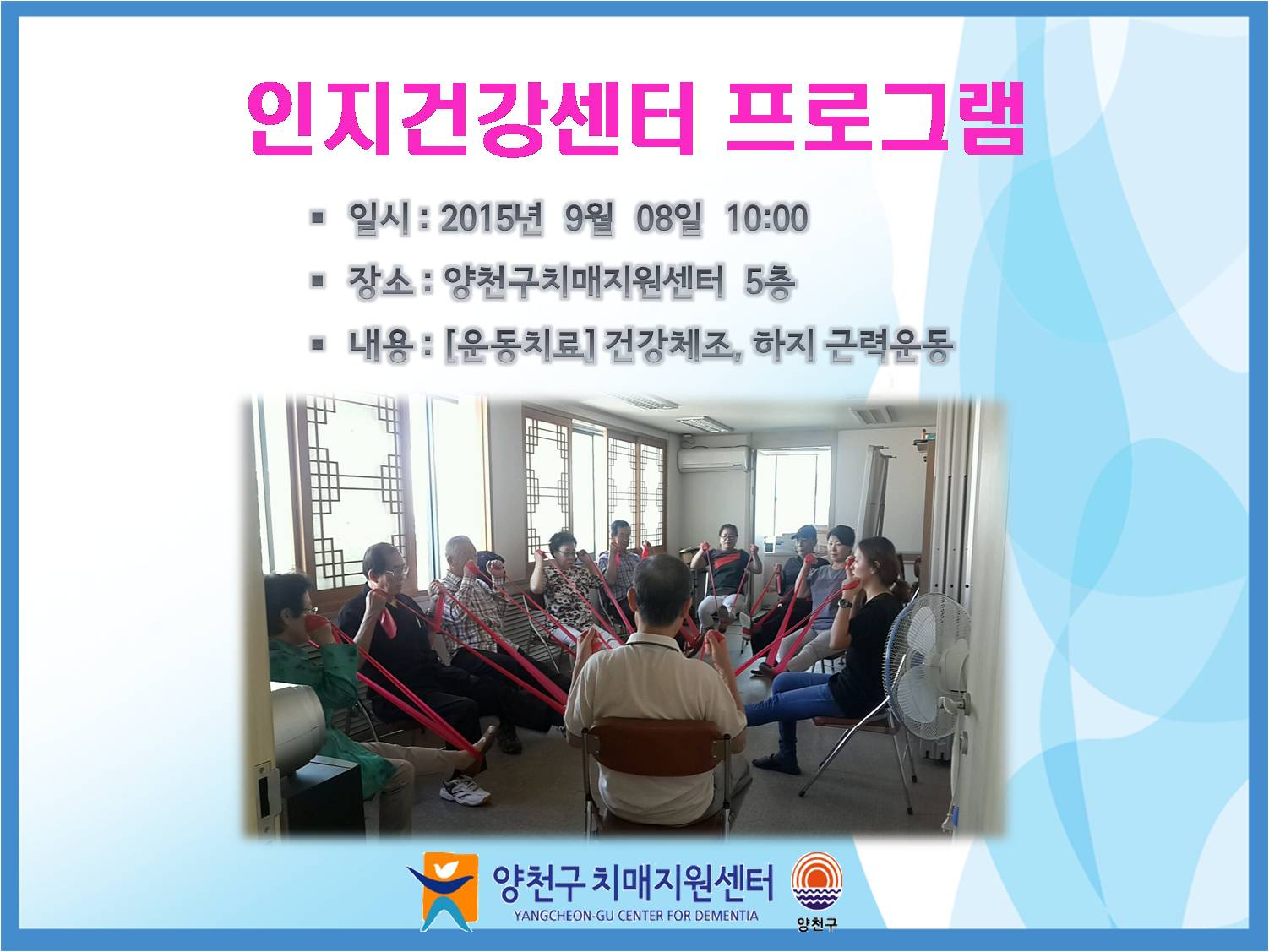 인지건강센터 프로그램

▪ 일시 : 2015년 9월 08일 10:00

▪ 장소 : 양천구치매지원센터 5층

▪ 내용 : [운동치료] 건강체조, 하지 근력운동

양천구 치매지원센터
YANGCHEON-GU CENTER FOR DEMENTIA

양천구